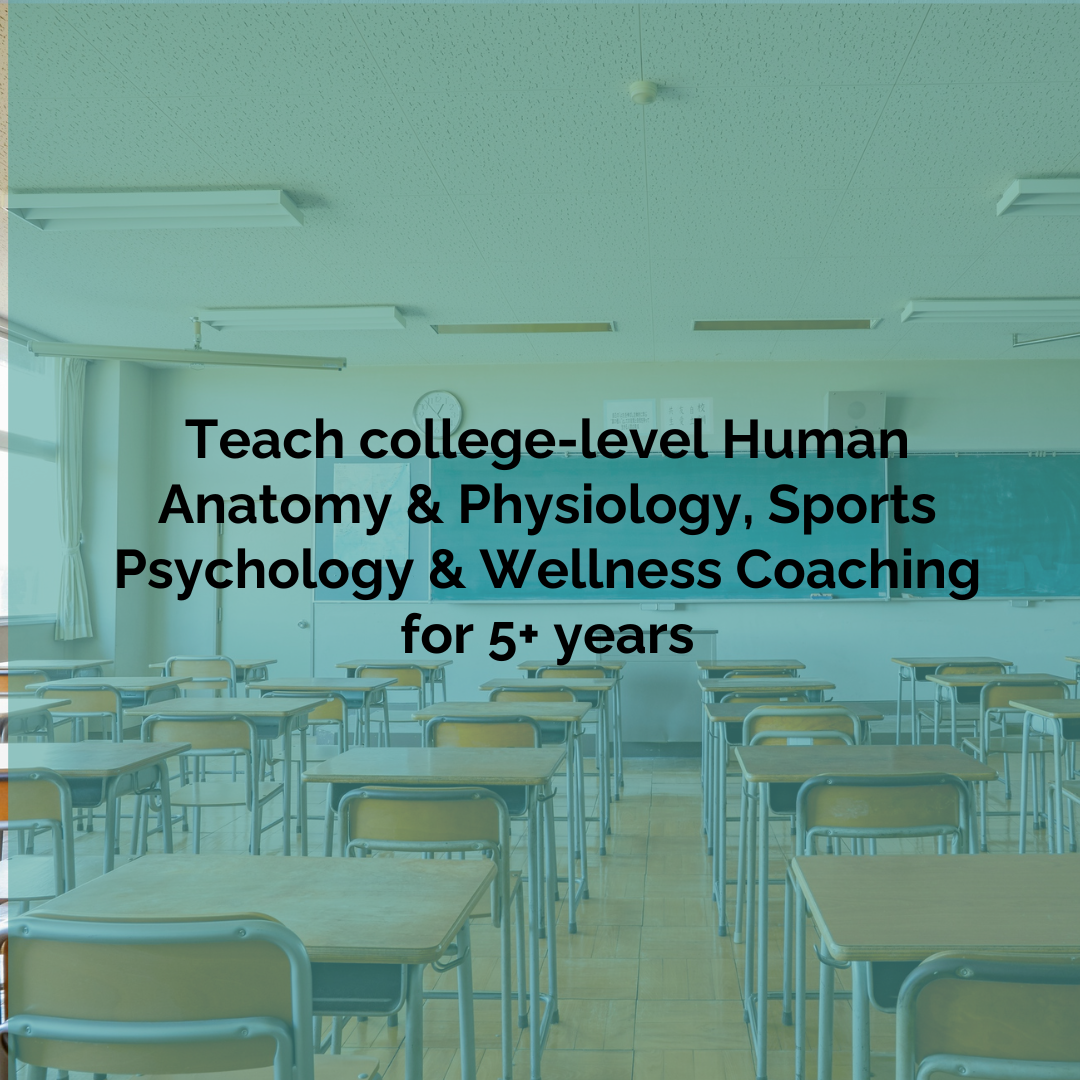 Teach college-level Human Anatomy & Physiology, Sports Psychology & Wellness Coaching for 5+ years